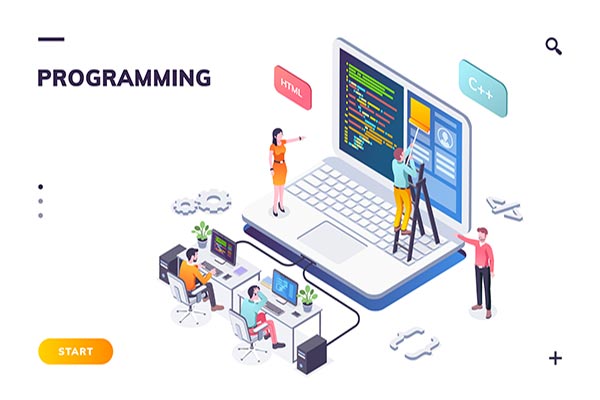 PROGRAMMING

HTML

C++

START